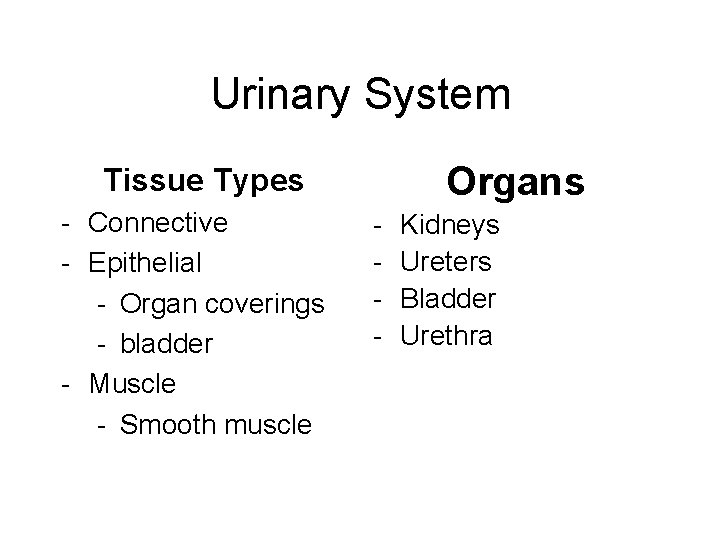 Urinary System

Tissue Types
- Connective
- Epithelial
  - Organ coverings
  - bladder
- Muscle
  - Smooth muscle

Organs
- Kidneys
- Ureters
- Bladder
- Urethra